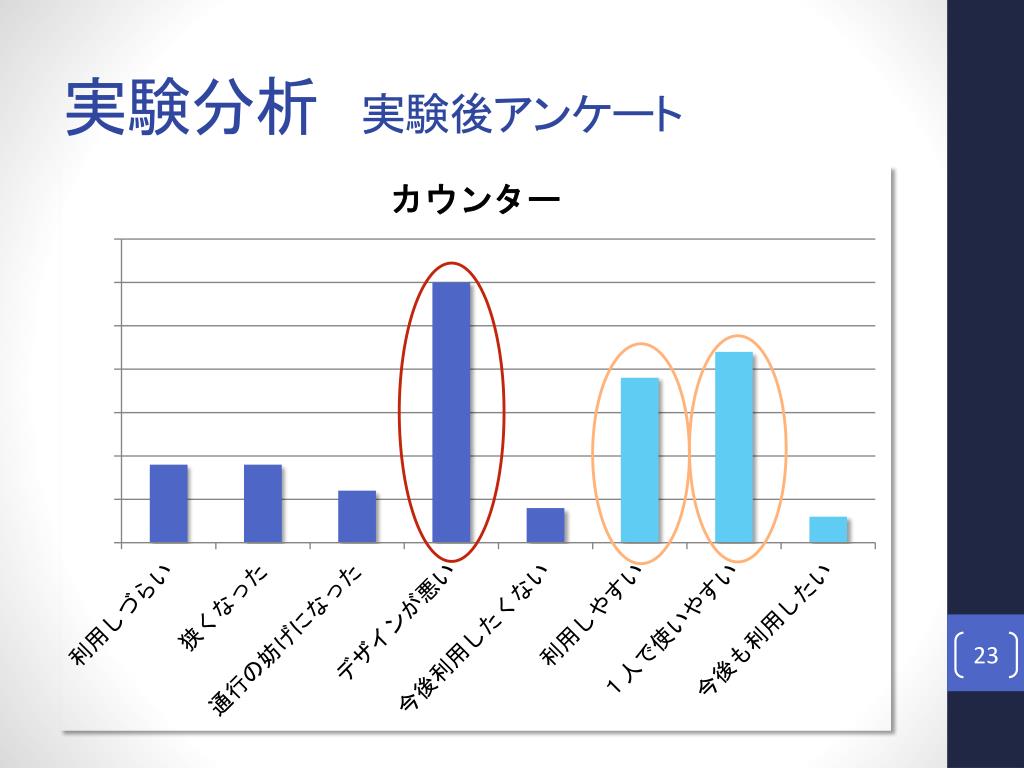 実験分析　実験後アンケート

カウンター

利用しづらい
狭くなった
通行の妨げになった
デザインが悪い
今後利用したくない
利用しやすい
１人で使いやすい
今後も利用したい

23